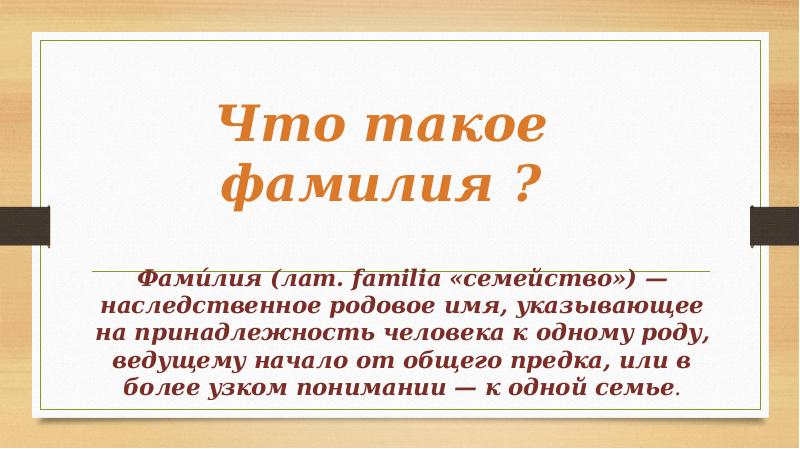 Что такое фамилия ?

Фами́лия (лат. familia «семейство») — наследственное родовое имя, указывающее на принадлежность человека к одному роду, ведущему начало от общего предка, или в более узком понимании — к одной семье.